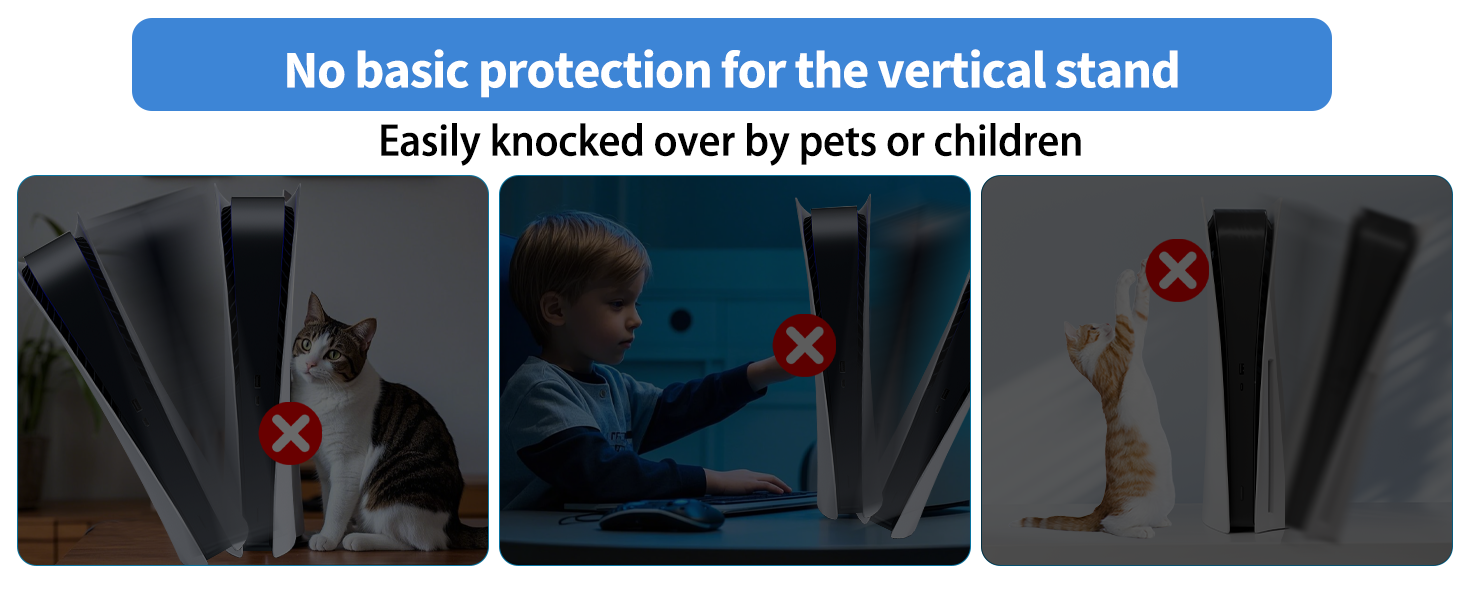 No basic protection for the vertical stand

Easily knocked over by pets or children